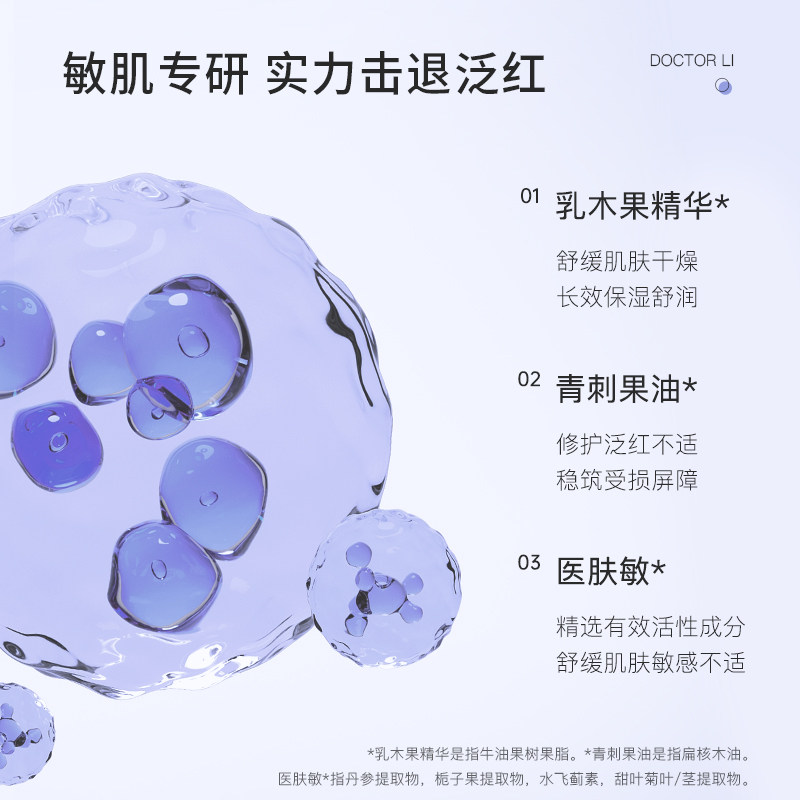 敏肌专研 实力击退泛红

DOCTOR LI

01 乳木果精华*

舒缓肌肤干燥
长效保湿舒润

02 青刺果油*

修护泛红不适
稳筑受损屏障

03 医肤敏*

精选有效活性成分
舒缓肌肤敏感不适

*乳木果精华是指牛油果树果脂。*青刺果油是指扁核木油。
医肤敏*指丹参提取物，栀子果提取物，水飞蓟素，甜叶菊叶/茎提取物。